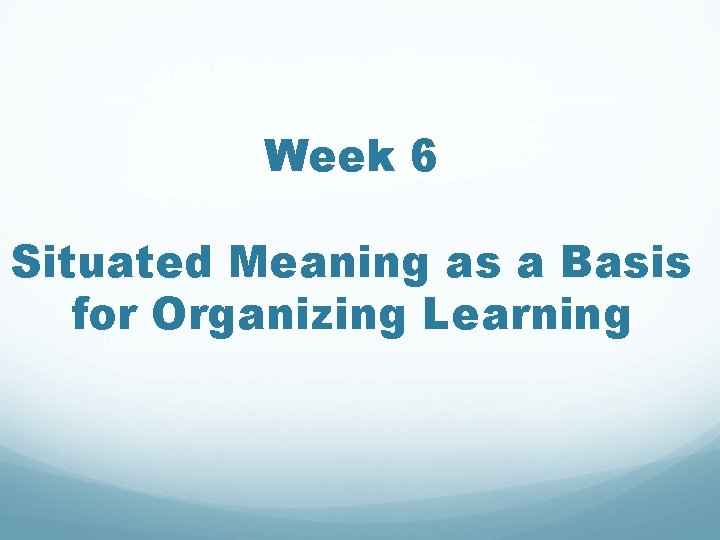 Week 6

Situated Meaning as a Basis for Organizing Learning